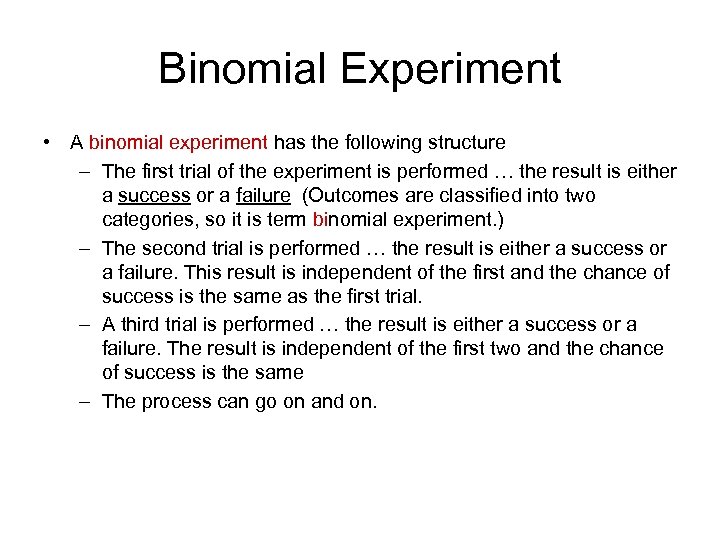 Binomial Experiment

• A binomial experiment has the following structure

– The first trial of the experiment is performed … the result is either a success or a failure (Outcomes are classified into two categories, so it is term binomial experiment.)

– The second trial is performed … the result is either a success or a failure. This result is independent of the first and the chance of success is the same as the first trial.

– A third trial is performed … the result is either a success or a failure. The result is independent of the first two and the chance of success is the same

– The process can go on and on.